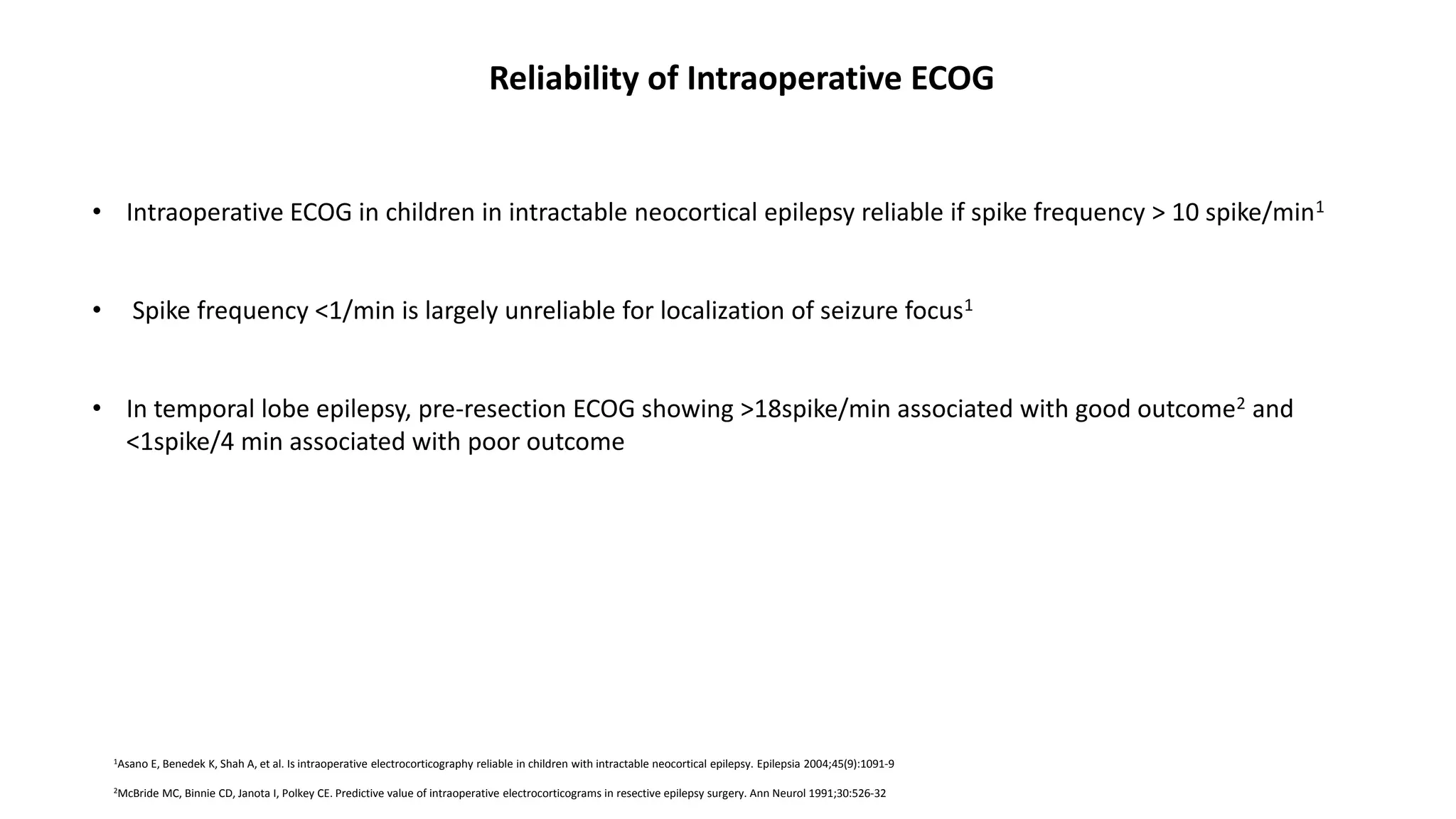 Reliability of Intraoperative ECOG

• Intraoperative ECOG in children in intractable neocortical epilepsy reliable if spike frequency > 10 spike/min$^1$

• Spike frequency <1/min is largely unreliable for localization of seizure focus$^1$

• In temporal lobe epilepsy, pre-resection ECOG showing >18spike/min associated with good outcome$^2$ and <1spike/4 min associated with poor outcome

$^1$Asano E, Benedek K, Shah A, et al. Is intraoperative electrocorticography reliable in children with intractable neocortical epilepsy. Epilepsia 2004;45(9):1091-9

$^2$McBride MC, Binnie CD, Janota I, Polkey CE. Predictive value of intraoperative electrocorticograms in resective epilepsy surgery. Ann Neurol 1991;30:526-32